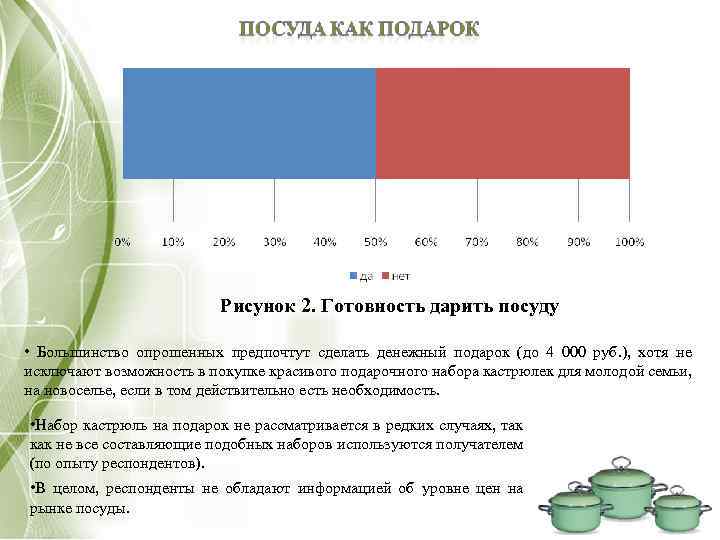 ПОСУДА КАК ПОДАРОК

0% 10% 20% 30% 40% 50% 60% 70% 80% 90% 100%

да нет

Рисунок 2. Готовность дарить посуду

• Большинство опрошенных предпочтут сделать денежный подарок (до 4 000 руб.), хотя не исключают возможность в покупке красивого подарочного набора кастрюлек для молодой семьи, на новоселье, если в том действительно есть необходимость.

•Набор кастрюль на подарок не рассматривается в редких случаях, так как не все составляющие подобных наборов используются получателем (по опыту респондентов).

•В целом, респонденты не обладают информацией об уровне цен на рынке посуды.